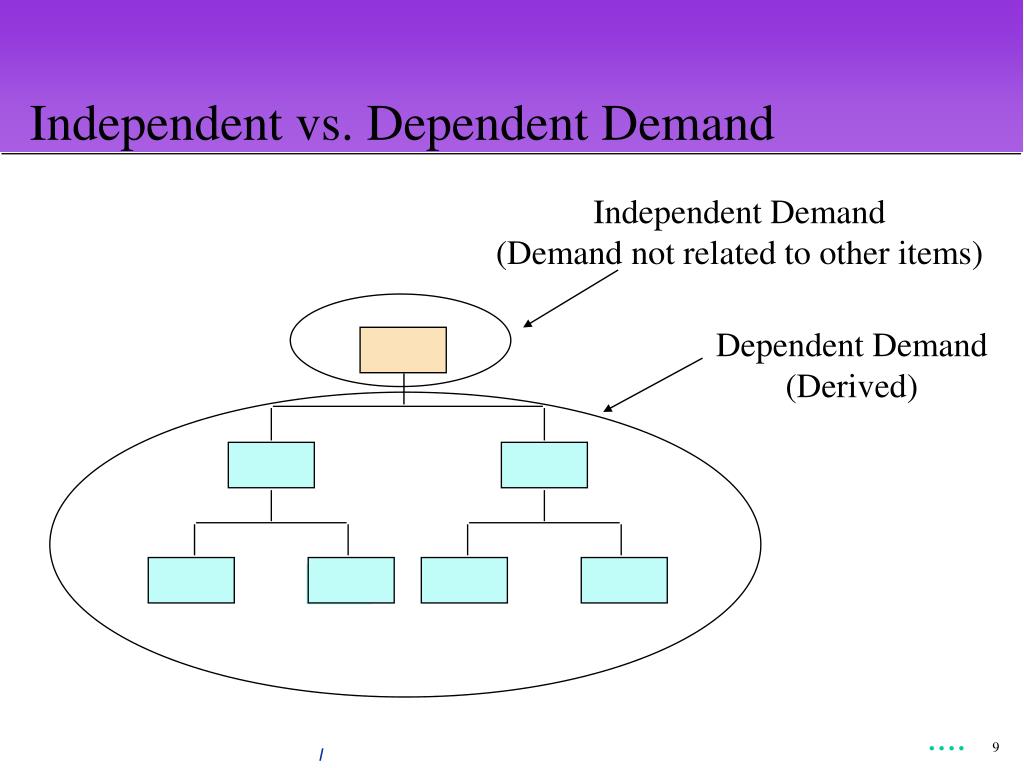 Independent vs. Dependent Demand

Independent Demand
(Demand not related to other items)

Dependent Demand
(Derived)

/

9